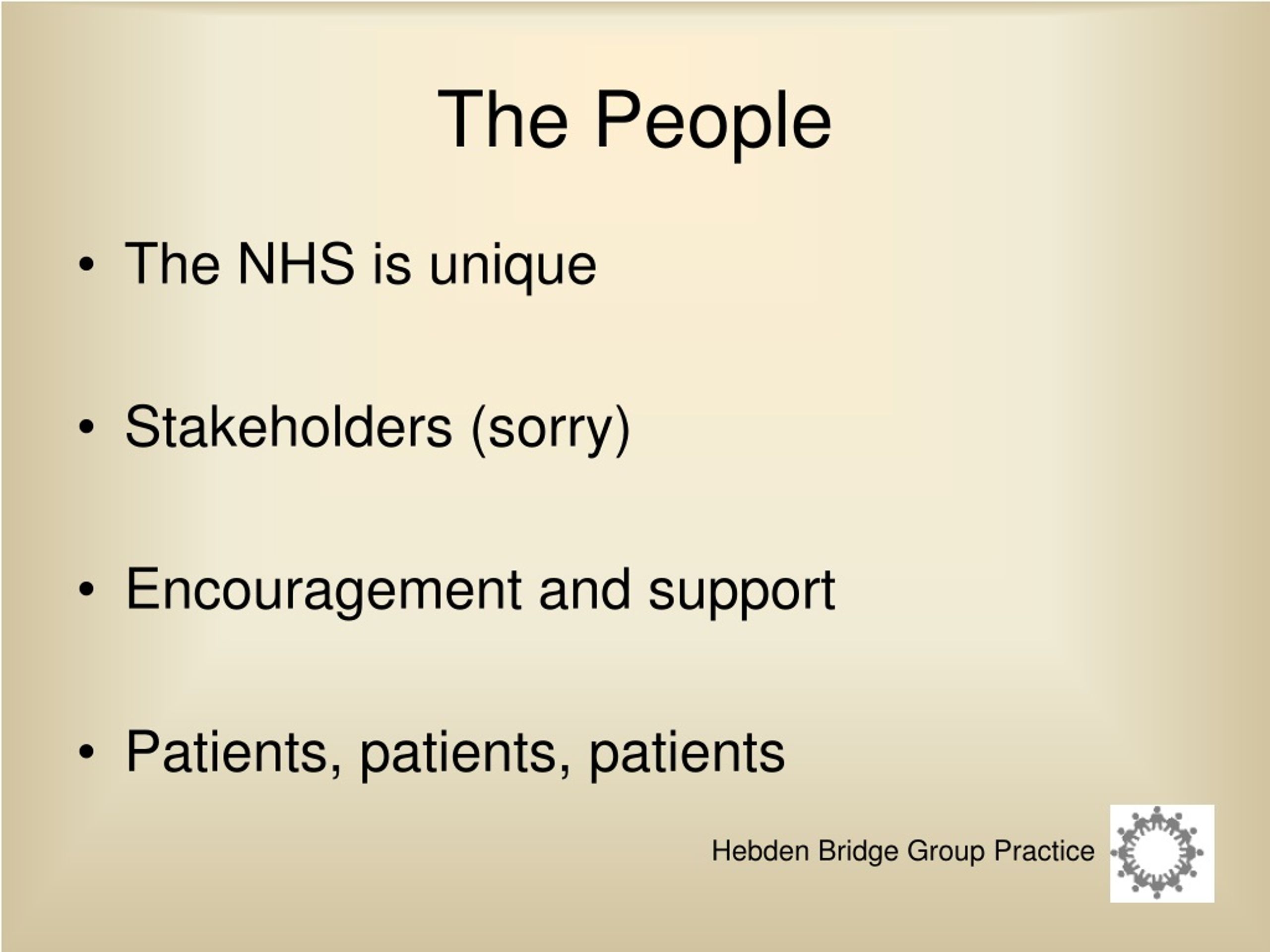 The People

• The NHS is unique

• Stakeholders (sorry)

• Encouragement and support

• Patients, patients, patients

Hebden Bridge Group Practice